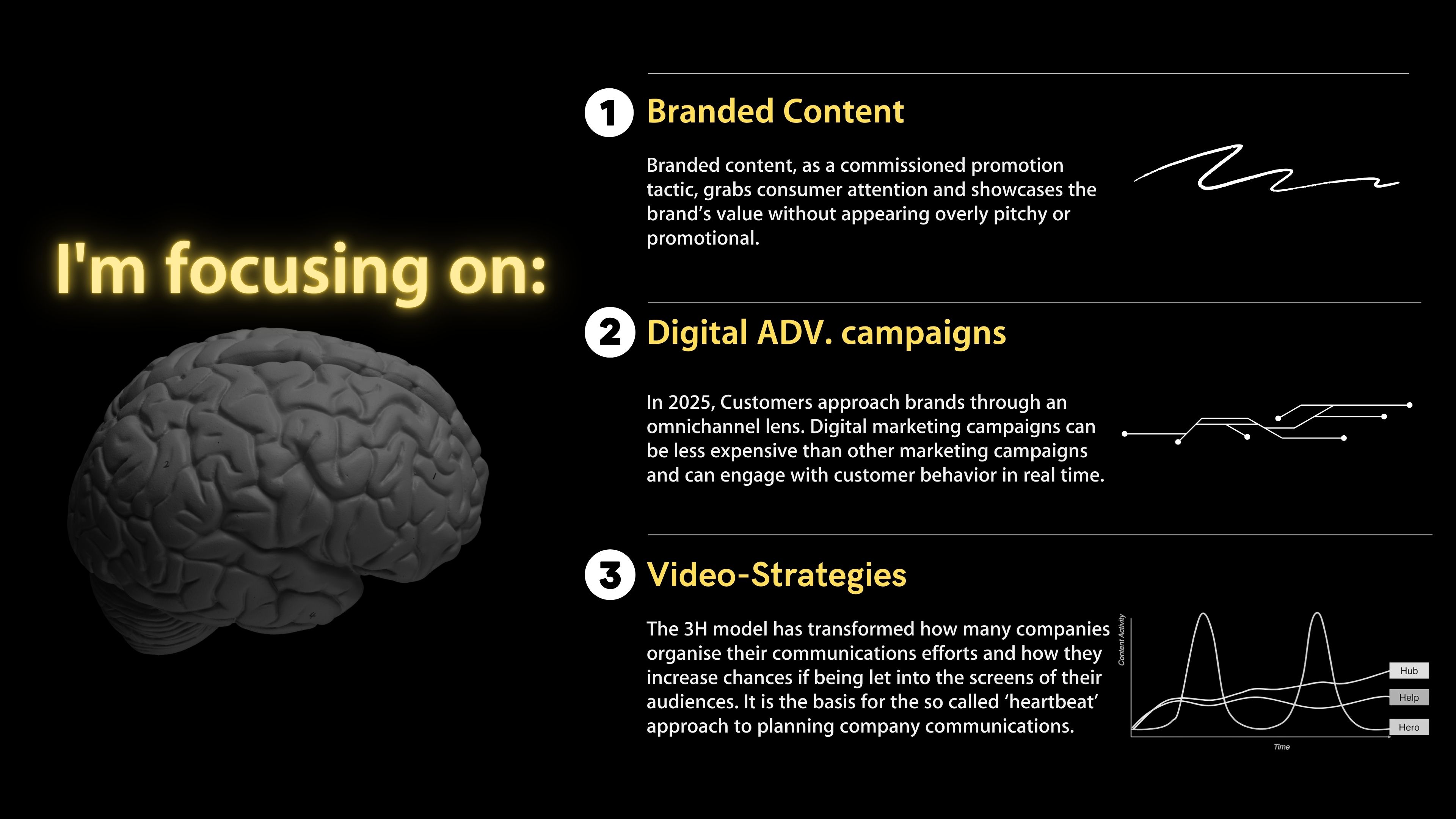 I'm focusing on:

1 Branded Content

Branded content, as a commissioned promotion tactic, grabs consumer attention and showcases the brand's value without appearing overly pitchy or promotional.

2 Digital ADV. campaigns

In 2025, Customers approach brands through an omnichannel lens. Digital marketing campaigns can be less expensive than other marketing campaigns and can engage with customer behavior in real time.

3 Video-Strategies

The 3H model has transformed how many companies organise their communications efforts and how they increase chances if being let into the screens of their audiences. It is the basis for the so called 'heartbeat' approach to planning company communications.

Content Activity

Hub

Help

Hero

Time